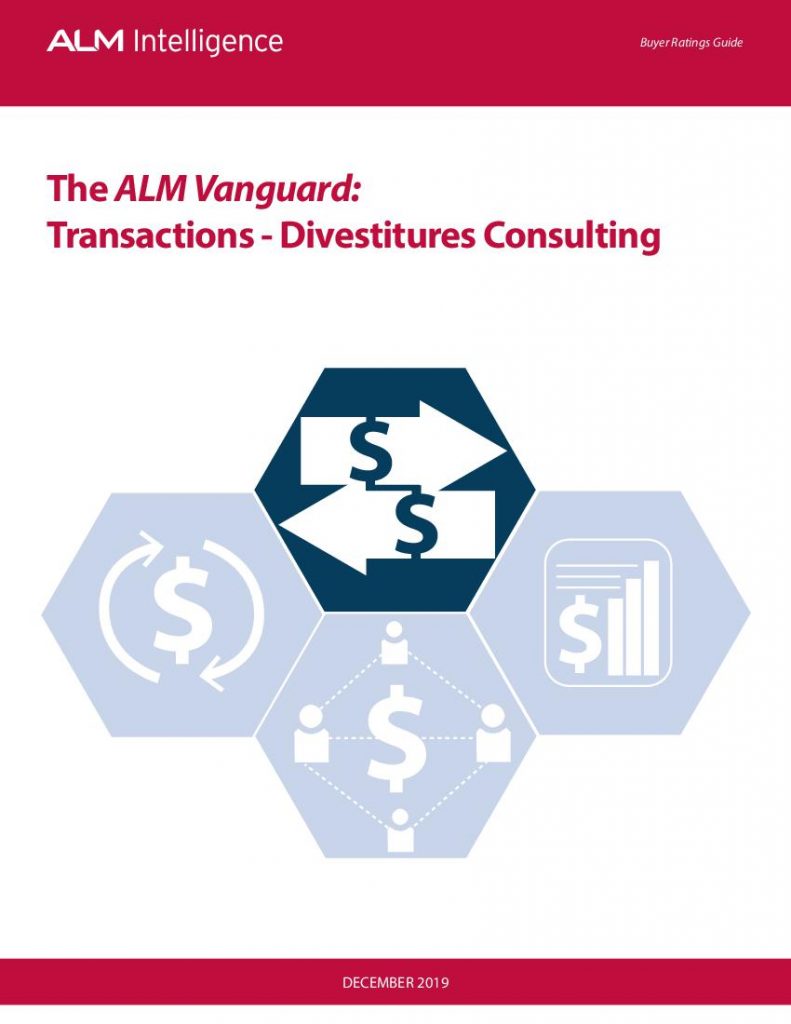 ALM Intelligence

Buyer Ratings Guide

The ALM Vanguard:
Transactions - Divestitures Consulting

$

$

$

$

$

DECEMBER 2019